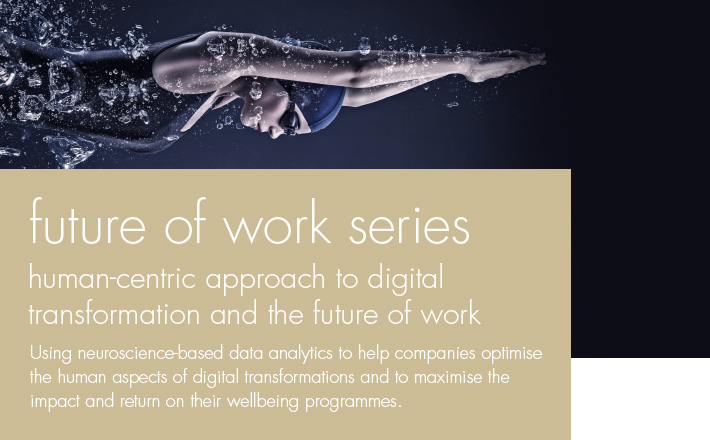 future of work series

human-centric approach to digital transformation and the future of work

Using neuroscience-based data analytics to help companies optimise the human aspects of digital transformations and to maximise the impact and return on their wellbeing programmes.